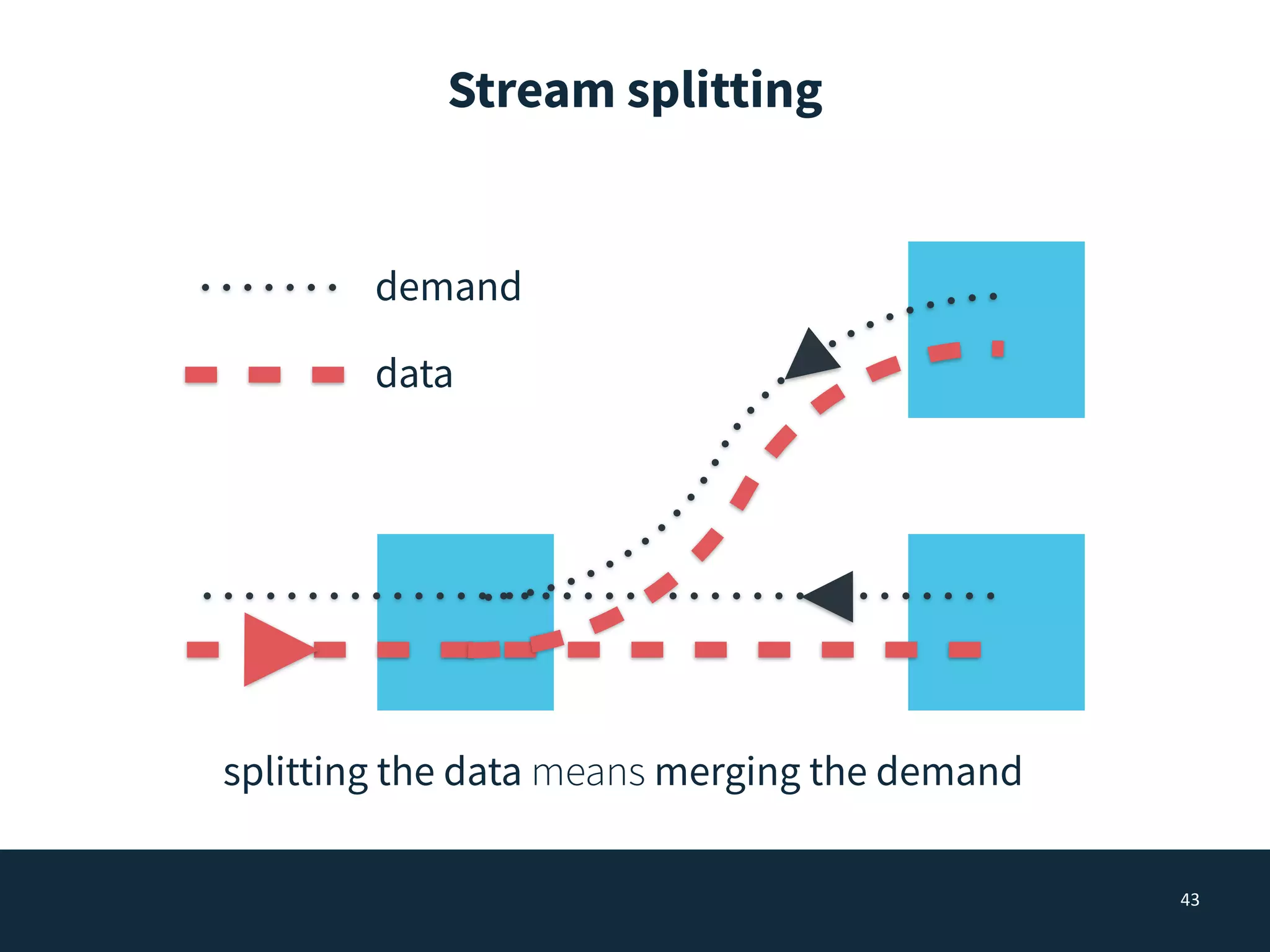 Stream splitting

demand

data

splitting the data means merging the demand

43